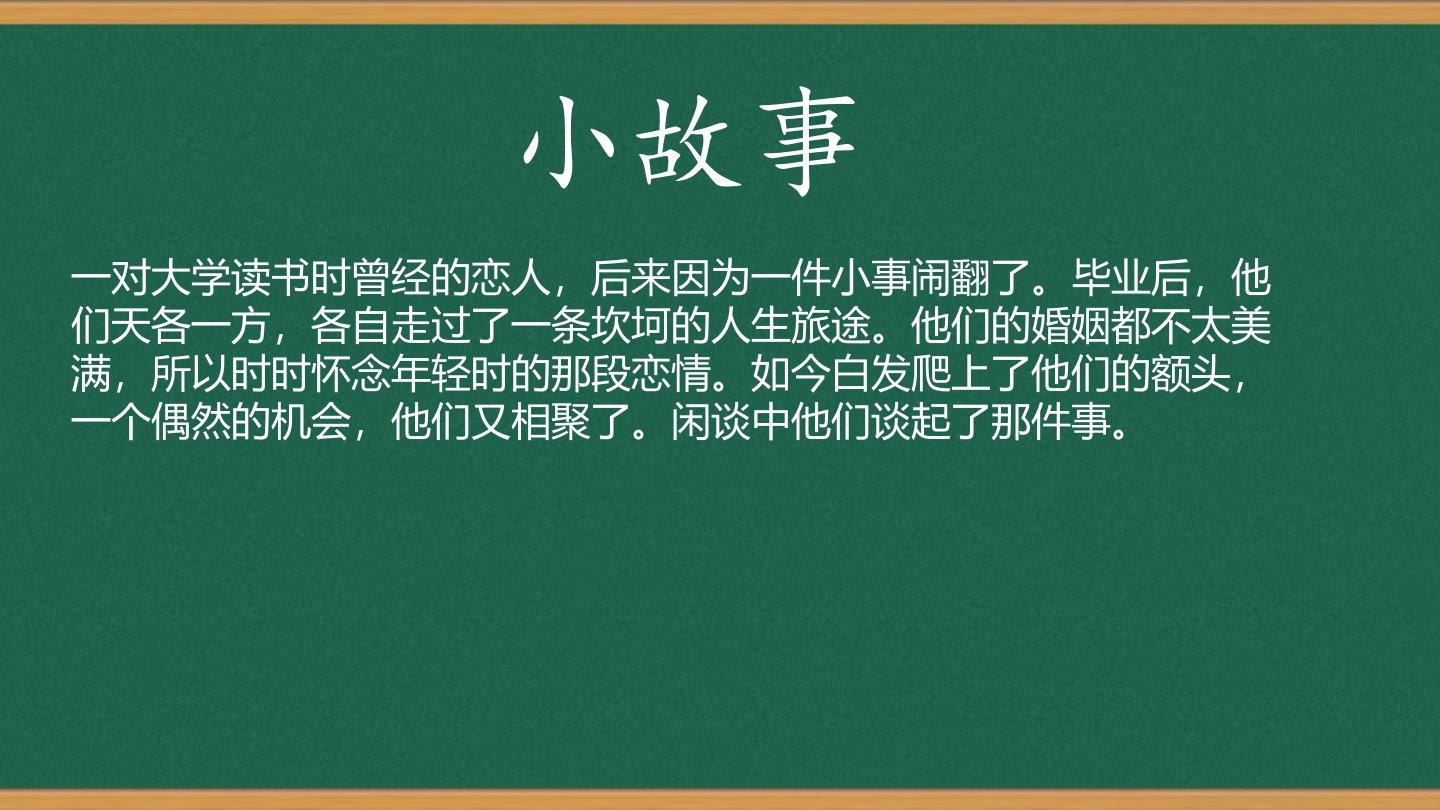 小故事

一对大学读书时曾经的恋人，后来因为一件小事闹翻了。毕业后，他们天各一方，各自走过了一条坎坷的人生旅途。他们的婚姻都不太美满，所以时时怀念年轻时的那段恋情。如今白发爬上了他们的额头，一个偶然的机会，他们又相聚了。闲谈中他们谈起了那件事。